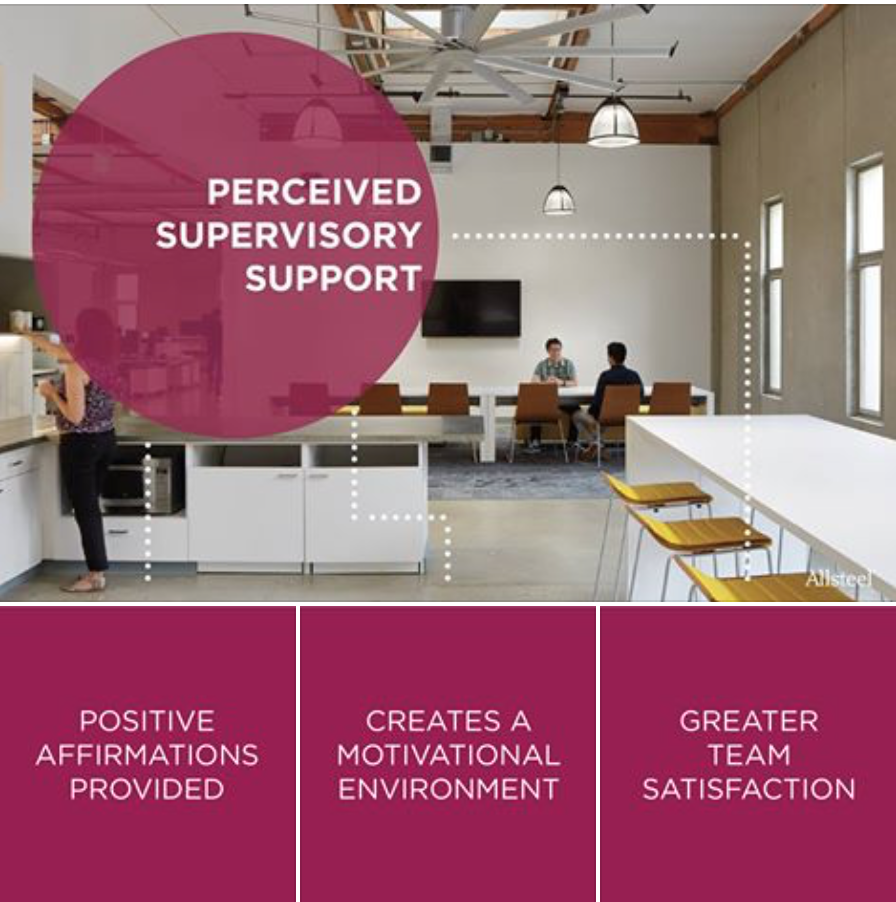 PERCEIVED SUPERVISORY SUPPORT

Allsteel

POSITIVE AFFIRMATIONS PROVIDED

CREATES A MOTIVATIONAL ENVIRONMENT

GREATER TEAM SATISFACTION